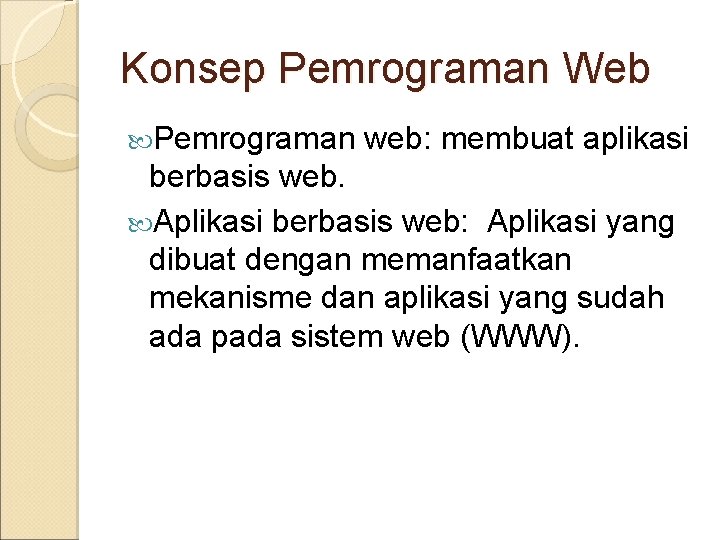 Konsep Pemrograman Web

Pemrograman web: membuat aplikasi berbasis web.

Aplikasi berbasis web: Aplikasi yang dibuat dengan memanfaatkan mekanisme dan aplikasi yang sudah ada pada sistem web (WWW).